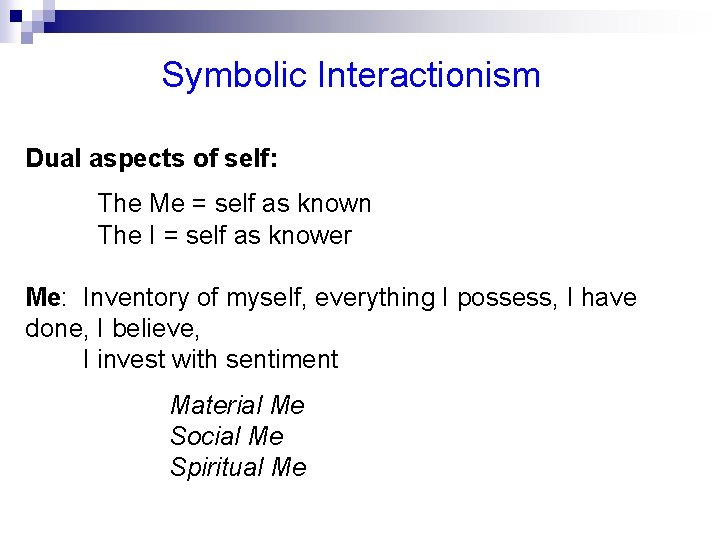 Symbolic Interactionism

Dual aspects of self:

The Me = self as known
The I = self as knower

Me: Inventory of myself, everything I possess, I have done, I believe,
I invest with sentiment

Material Me
Social Me
Spiritual Me